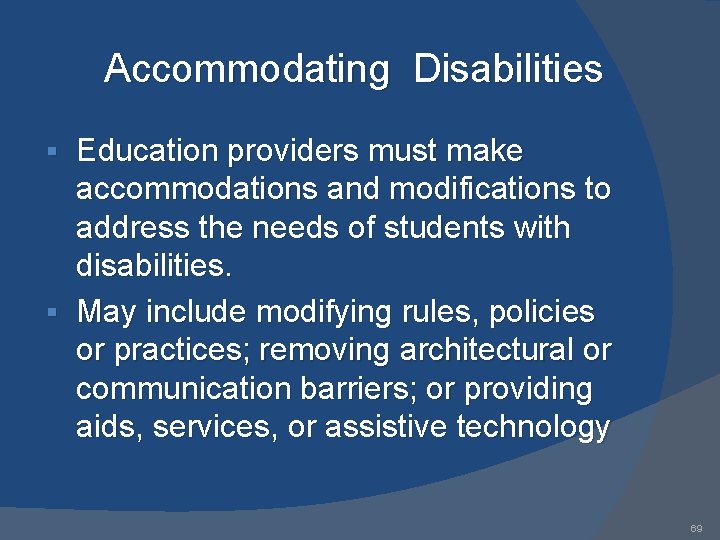 Accommodating Disabilities

▪ Education providers must make accommodations and modifications to address the needs of students with disabilities.

▪ May include modifying rules, policies or practices; removing architectural or communication barriers; or providing aids, services, or assistive technology

69